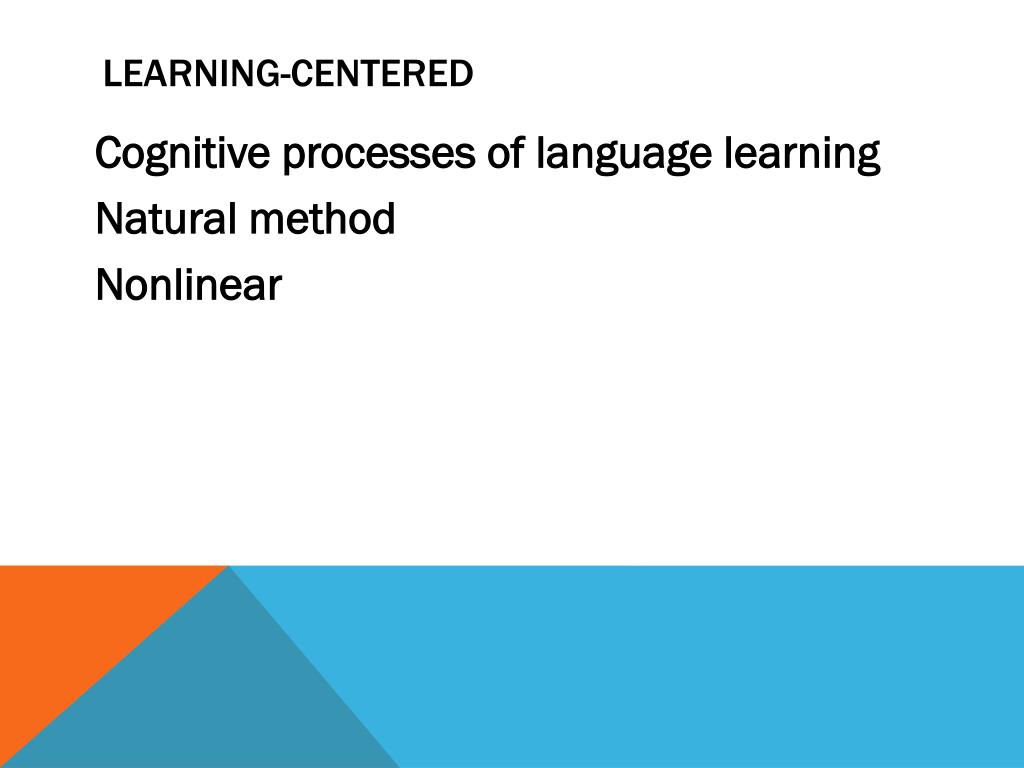 LEARNING-CENTERED

Cognitive processes of language learning

Natural method

Nonlinear